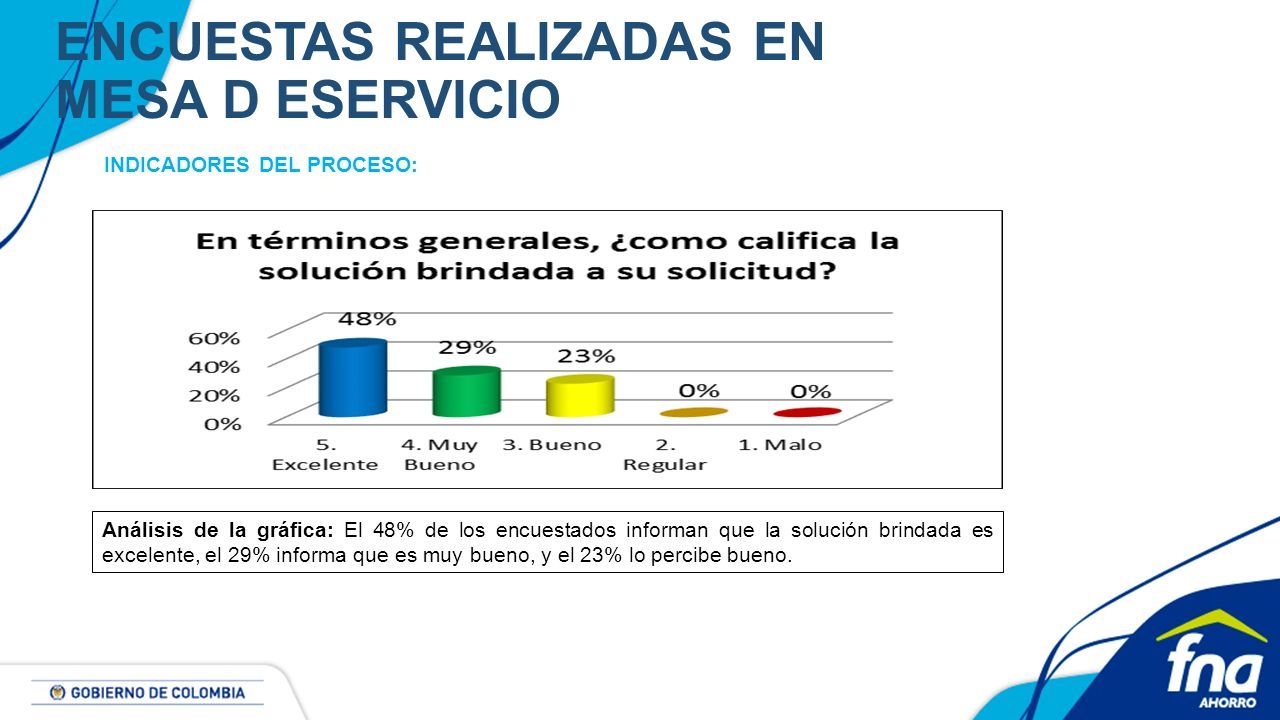 ENCUESTAS REALIZADAS EN MESA D ESERVICIO

INDICADORES DEL PROCESO:

En términos generales, ¿como califica la solución brindada a su solicitud?

60%
40%
20%
0%

48%
29%
23%
0%
0%

5. Excelente
4. Muy Bueno
3. Bueno
2. Regular
1. Malo

Análisis de la gráfica: El 48% de los encuestados informan que la solución brindada es excelente, el 29% informa que es muy bueno, y el 23% lo percibe bueno.

GOBIERNO DE COLOMBIA

fna
AHORRO